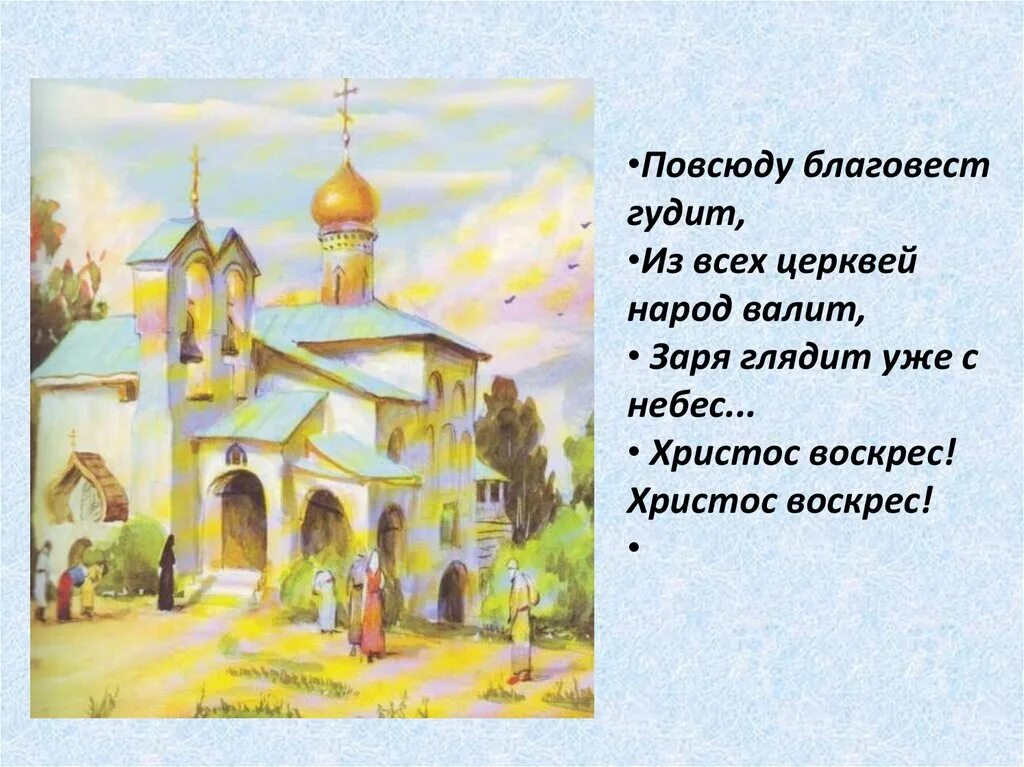 •Повсюду благовест гудит,
•Из всех церквей народ валит,
• Заря глядит уже с небес...
• Христос воскрес! Христос воскрес!
•